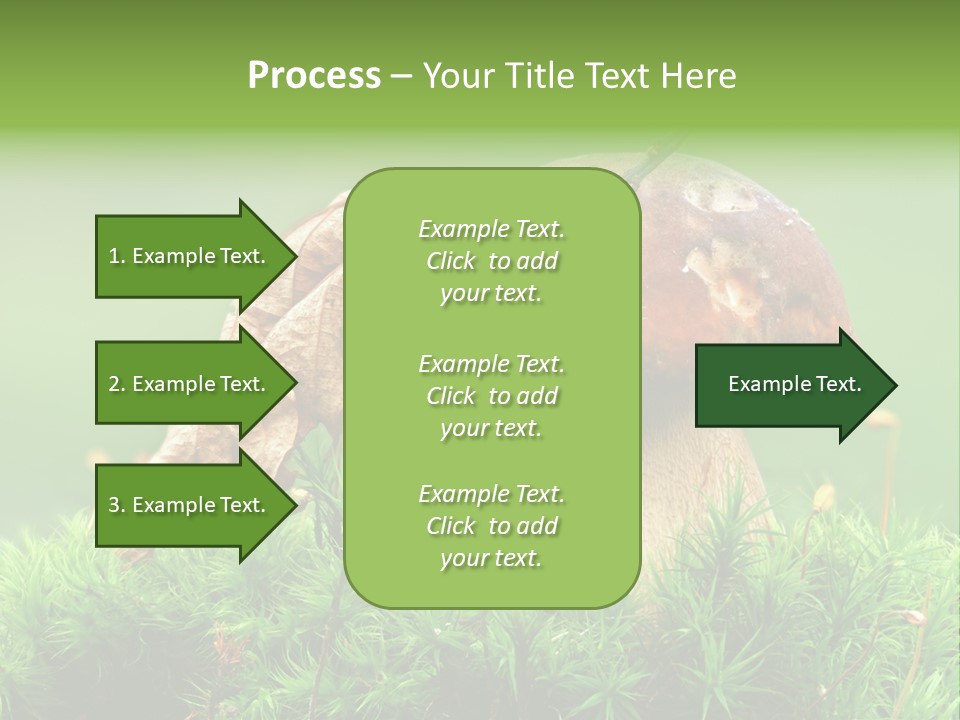 Process – Your Title Text Here

1. Example Text.

2. Example Text.

3. Example Text.

Example Text. Click to add your text.

Example Text. Click to add your text.

Example Text. Click to add your text.

Example Text.